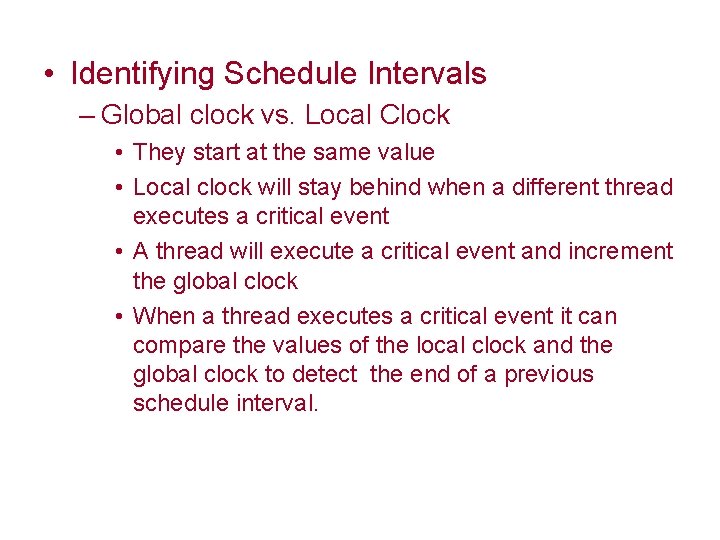 • Identifying Schedule Intervals

– Global clock vs. Local Clock

• They start at the same value

• Local clock will stay behind when a different thread executes a critical event

• A thread will execute a critical event and increment the global clock

• When a thread executes a critical event it can compare the values of the local clock and the global clock to detect the end of a previous schedule interval.